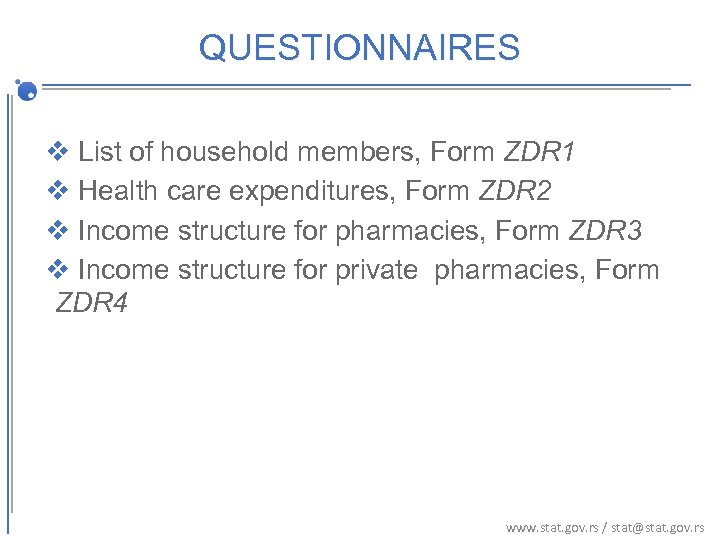 QUESTIONNAIRES

❖ List of household members, Form ZDR1
❖ Health care expenditures, Form ZDR2
❖ Income structure for pharmacies, Form ZDR3
❖ Income structure for private pharmacies, Form ZDR4

www.stat.gov.rs / stat@stat.gov.rs